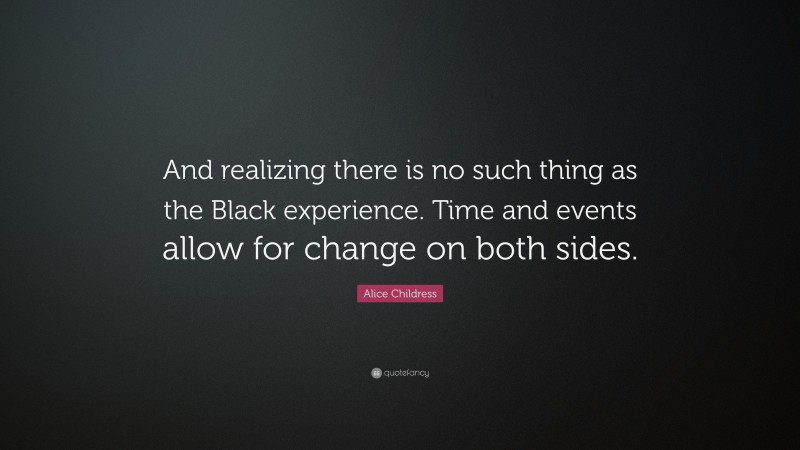 And realizing there is no such thing as the Black experience. Time and events allow for change on both sides.

Alice Childress

quotefancy